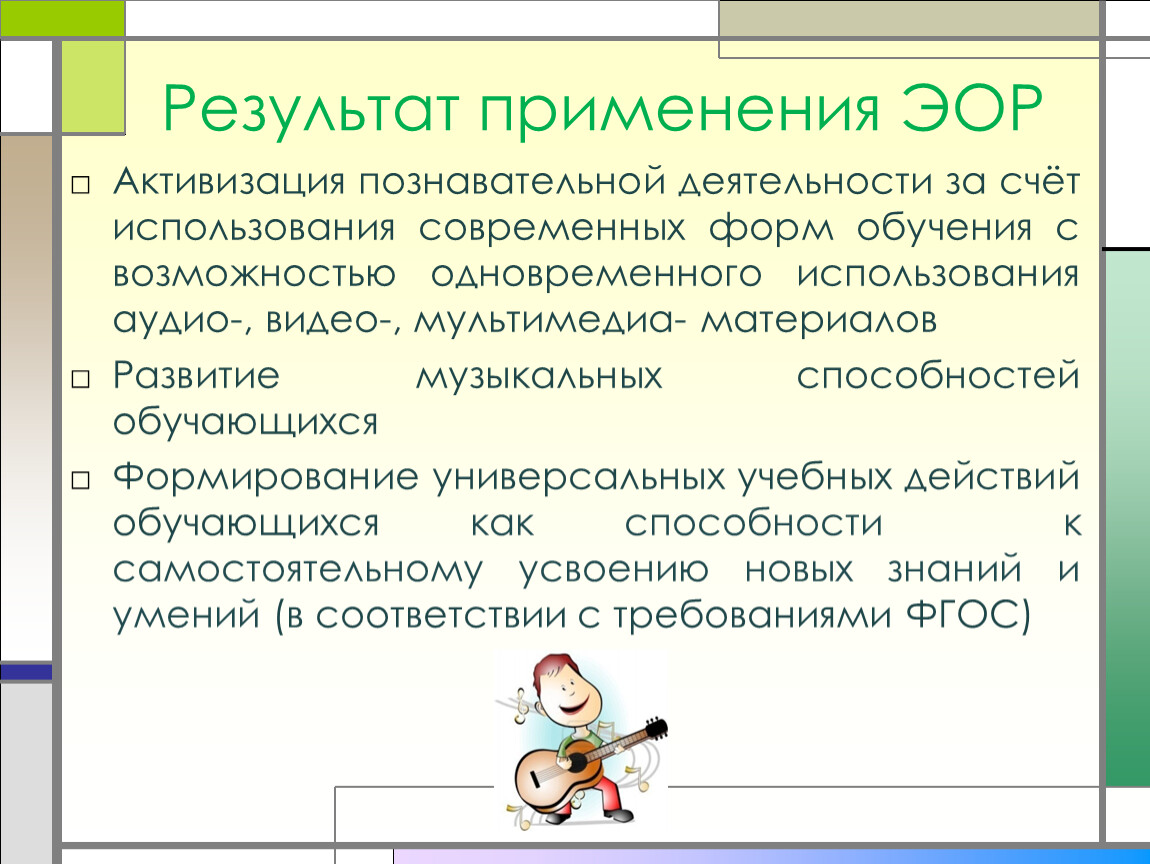 Результат применения ЭОР

□ Активизация познавательной деятельности за счёт использования современных форм обучения с возможностью одновременного использования аудио-, видео-, мультимедиа- материалов

□ Развитие музыкальных способностей обучающихся

□ Формирование универсальных учебных действий обучающихся как способности к самостоятельному усвоению новых знаний и умений (в соответствии с требованиями ФГОС)